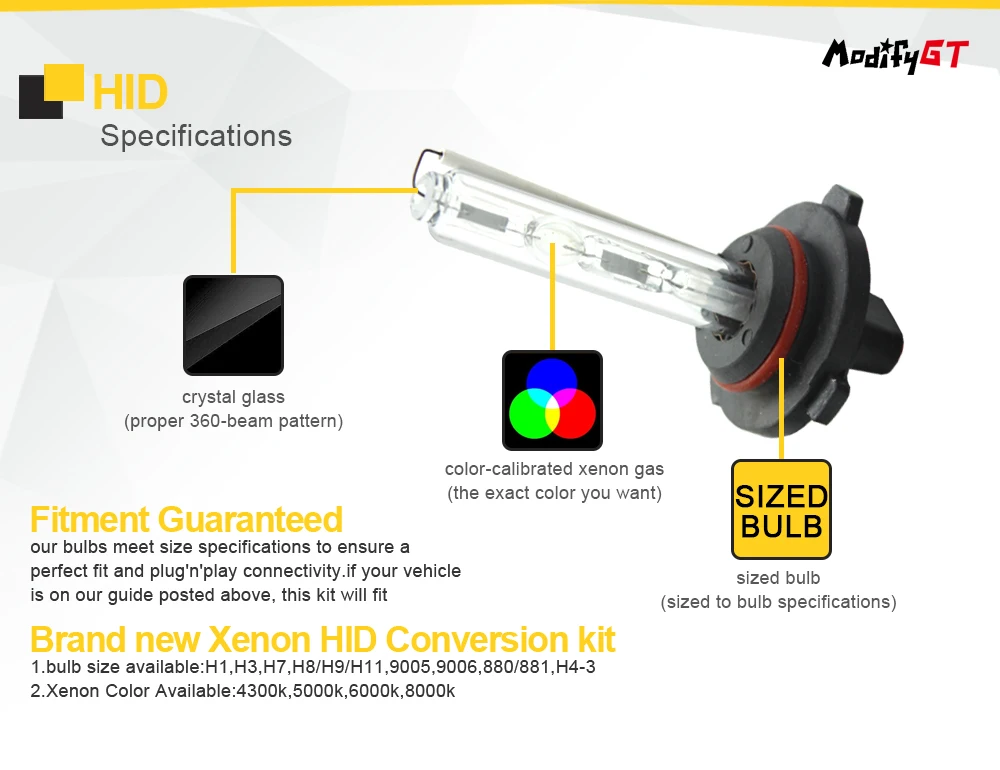 ModifyGT

HID
Specifications

crystal glass
(proper 360-beam pattern)

color-calibrated xenon gas
(the exact color you want)

SIZED BULB

sized bulb
(sized to bulb specifications)

Fitment Guaranteed
our bulbs meet size specifications to ensure a perfect fit and plug'n'play connectivity.if your vehicle is on our guide posted above, this kit will fit

Brand new Xenon HID Conversion kit
1.bulb size available:H1,H3,H7,H8/H9/H11,9005,9006,880/881,H4-3
2.Xenon Color Available:4300k,5000k,6000k,8000k